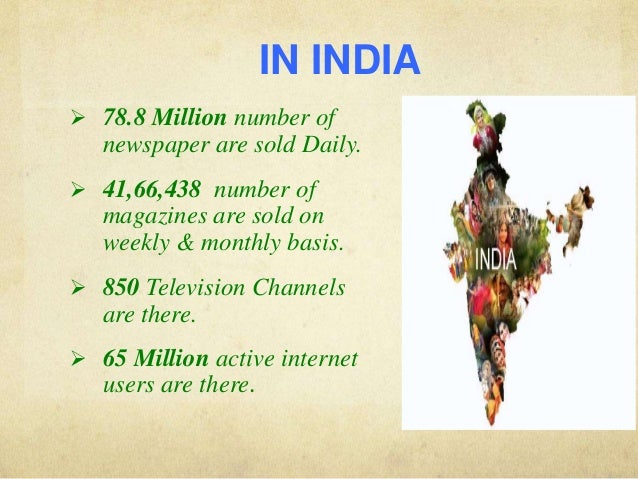 IN INDIA

➢ 78.8 Million number of newspaper are sold Daily.

➢ 41,66,438 number of magazines are sold on weekly & monthly basis.

➢ 850 Television Channels are there.

➢ 65 Million active internet users are there.

INDIA